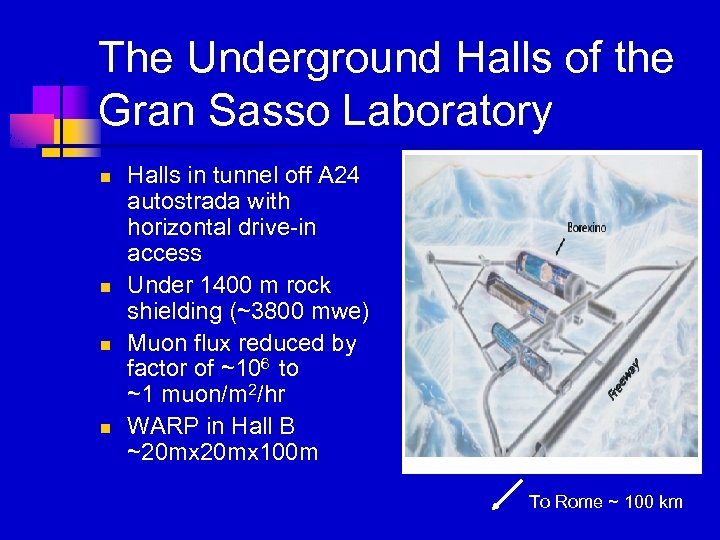 The Underground Halls of the Gran Sasso Laboratory

- Halls in tunnel off A24 autostrada with horizontal drive-in access
- Under 1400 m rock shielding (~3800 mwe)
- Muon flux reduced by factor of ~$10^6$ to ~1 muon/$m^2$/hr
- WARP in Hall B ~20mx20mx100m

Borexino

Freeway

To Rome ~ 100 km